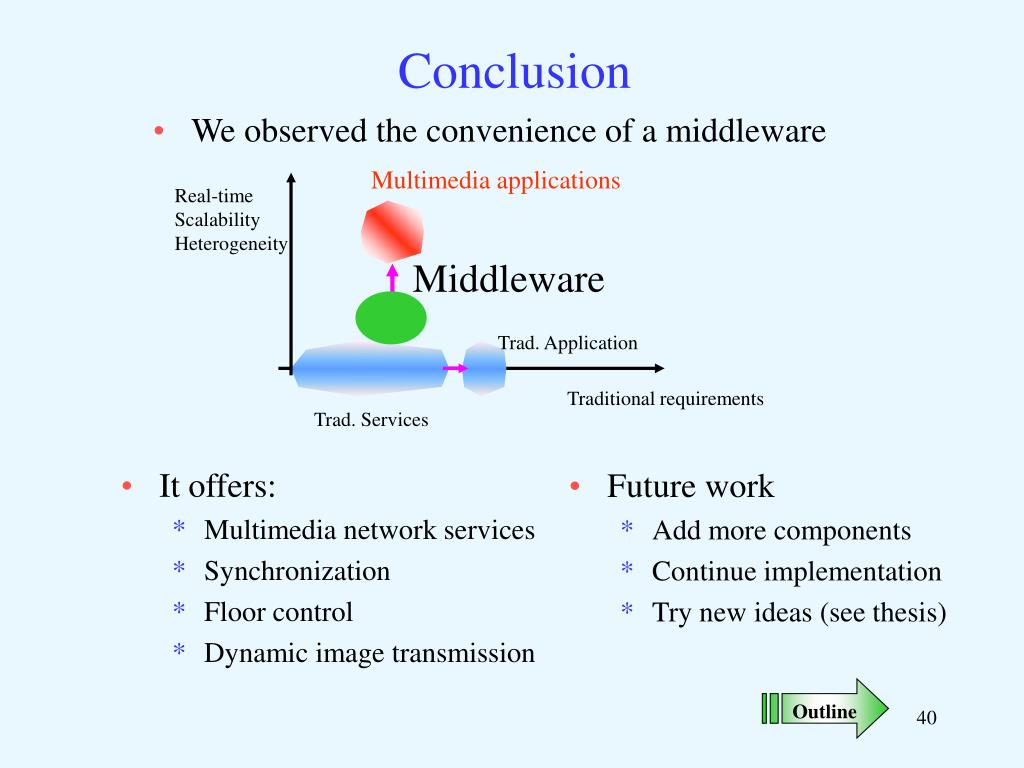 Conclusion

• We observed the convenience of a middleware

Real-time
Scalability
Heterogeneity

Multimedia applications

Middleware

Trad. Application

Traditional requirements

Trad. Services

• It offers:
 * Multimedia network services
 * Synchronization
 * Floor control
 * Dynamic image transmission

• Future work
 * Add more components
 * Continue implementation
 * Try new ideas (see thesis)

Outline

40